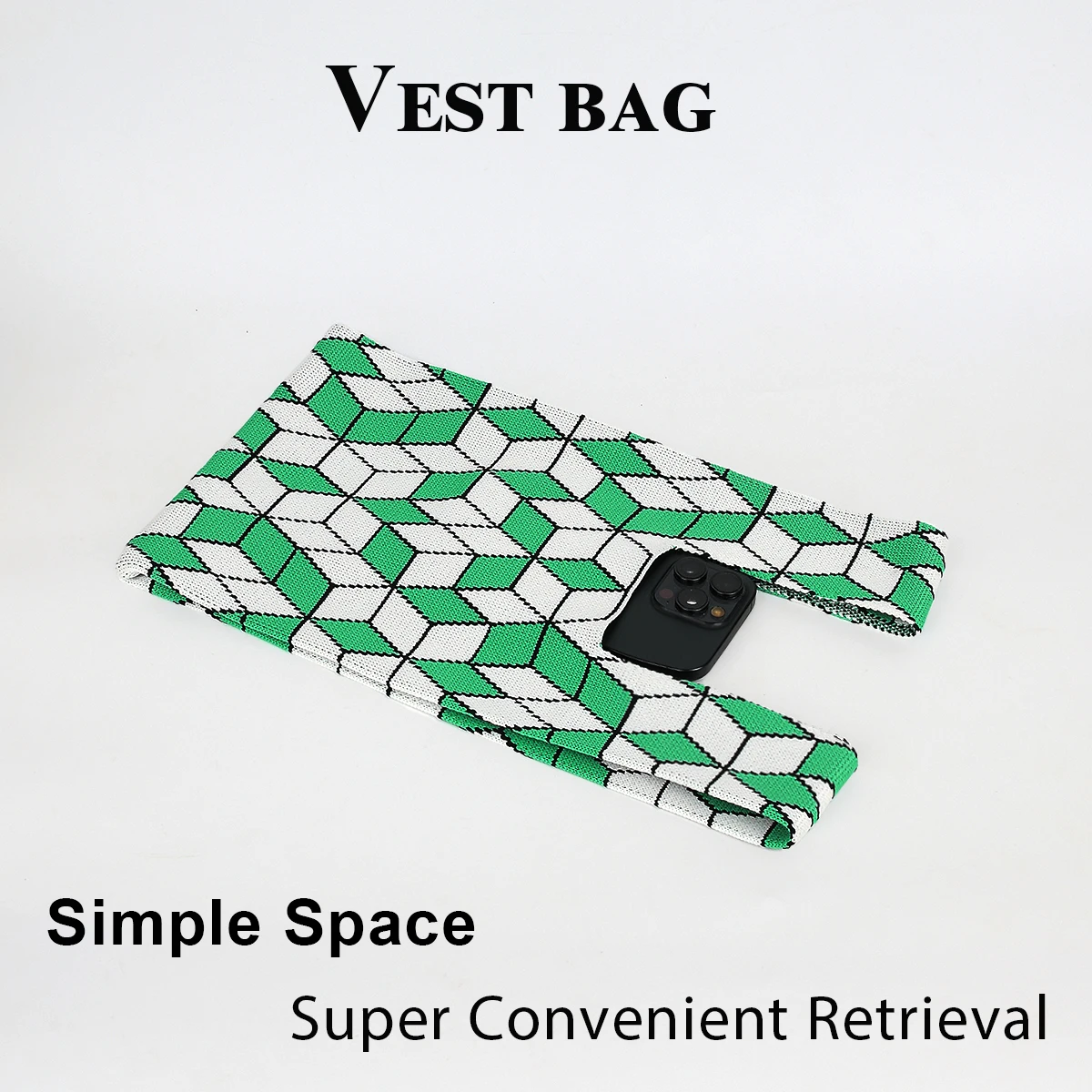 VEST BAG

Simple Space

Super Convenient Retrieval